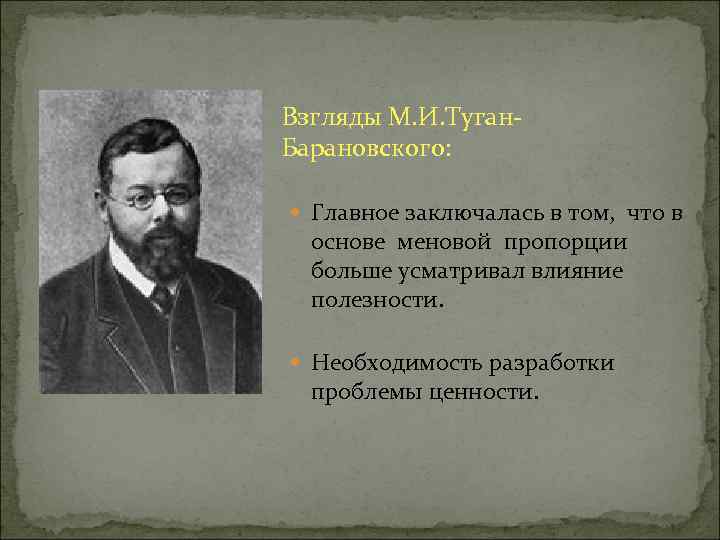 Взгляды М.И.Туган-Барановского:

Главное заключалась в том, что в основе меновой пропорции больше усматривал влияние полезности.

Необходимость разработки проблемы ценности.